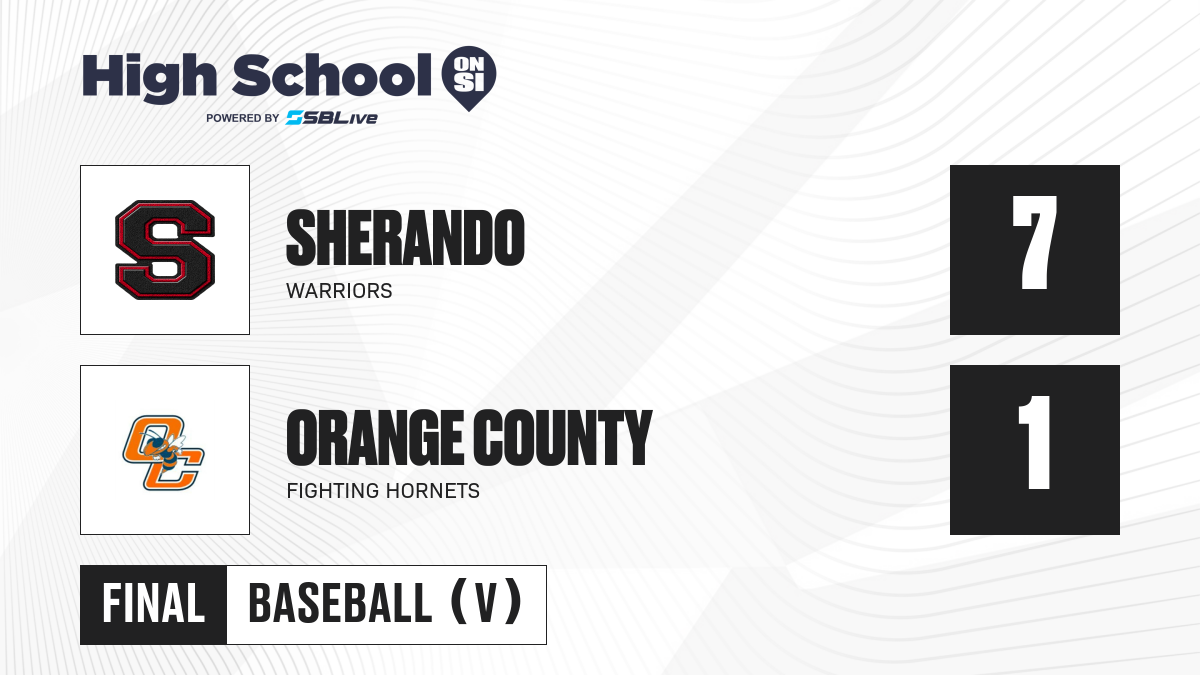 High School ON SI
POWERED BY SBLive

S

SHERANDO
WARRIORS

7

OC

ORANGE COUNTY
FIGHTING HORNETS

1

FINAL BASEBALL (V)